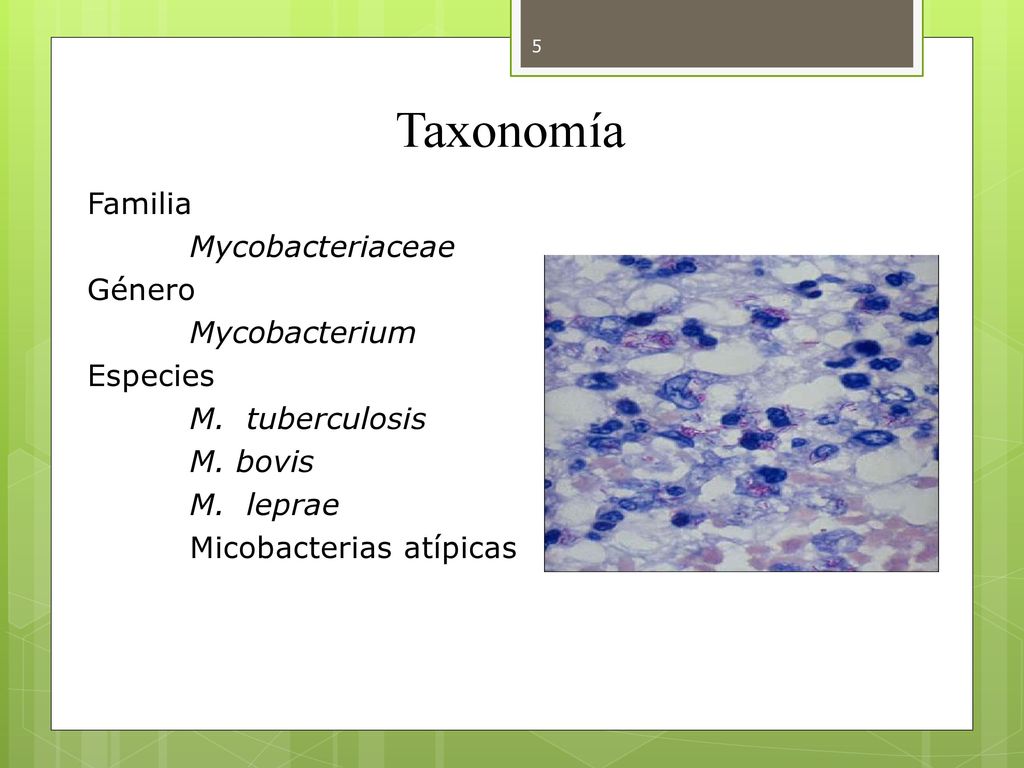 5

Taxonomía

Familia
Mycobacteriaceae
Género
Mycobacterium
Especies
M. tuberculosis
M. bovis
M. leprae
Micobacterias atípicas